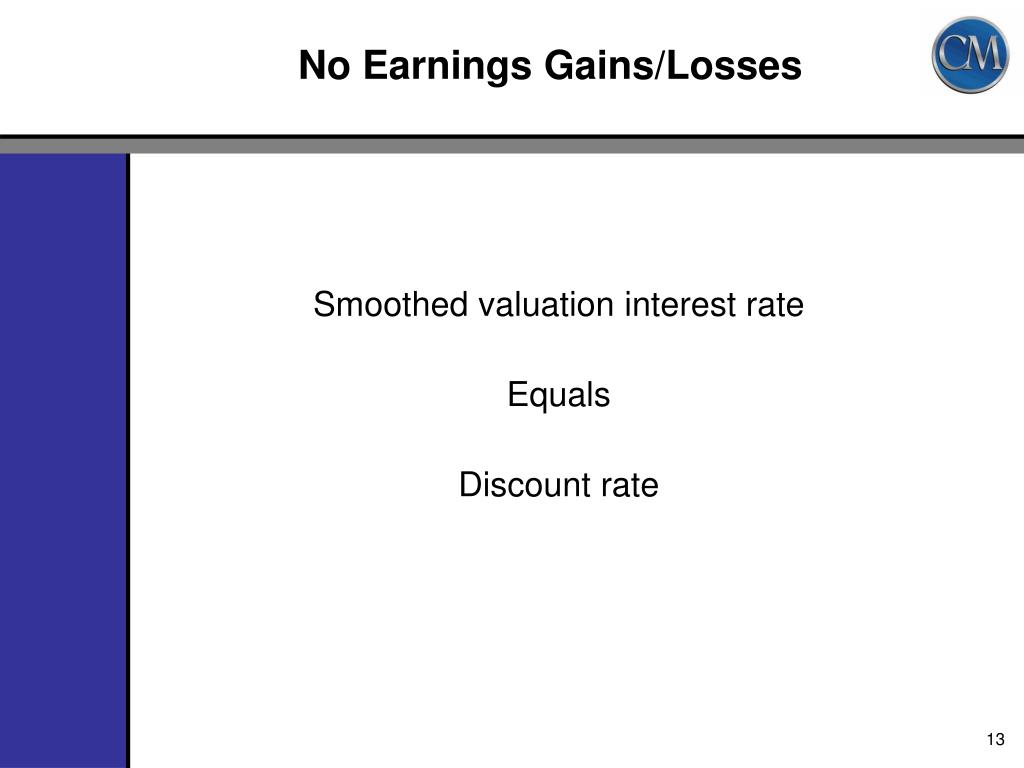 No Earnings Gains/Losses

CM

Smoothed valuation interest rate

Equals

Discount rate

13